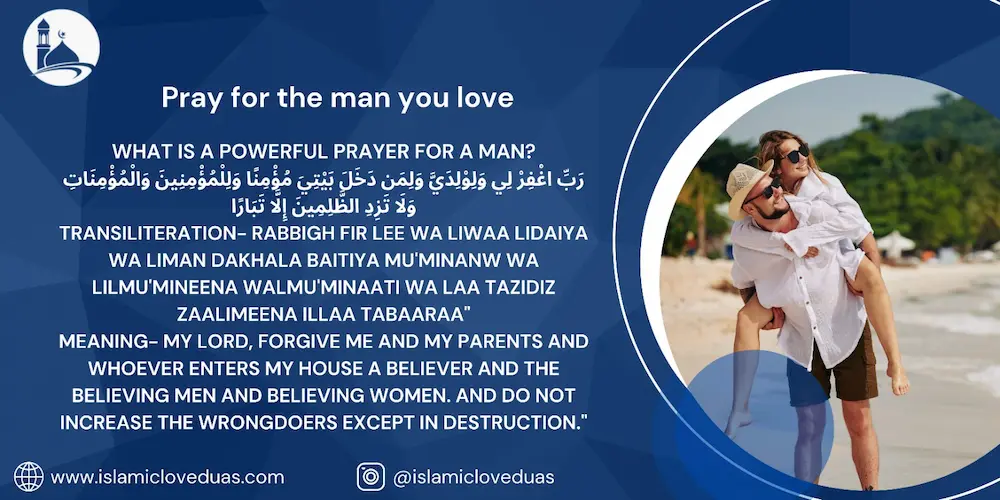 Pray for the man you love

WHAT IS A POWERFUL PRAYER FOR A MAN?
رَبِّ اغْفِرْ لِي وَلِوَٰلِدَيَّ وَلِمَن دَخَلَ بَيْتِيَ مُؤْمِنًا وَلِلْمُؤْمِنِينَ وَالْمُؤْمِنَاتِ وَلَا تَزِدِ الظَّٰلِمِينَ إِلَّا تَبَارًا
TRANSILITERATION- RABBIGH FIR LEE WA LIWAA LIDAIYA WA LIMAN DAKHALA BAITIYA MU'MINANW WA LILMU'MINEENA WALMU'MINAATI WA LAA TAZIDIZ ZAALIMEENA ILLAA TABAARAA"
MEANING- MY LORD, FORGIVE ME AND MY PARENTS AND WHOEVER ENTERS MY HOUSE A BELIEVER AND THE BELIEVING MEN AND BELIEVING WOMEN. AND DO NOT INCREASE THE WRONGDOERS EXCEPT IN DESTRUCTION."

www.islamicloveduas.com
@islamicloveduas